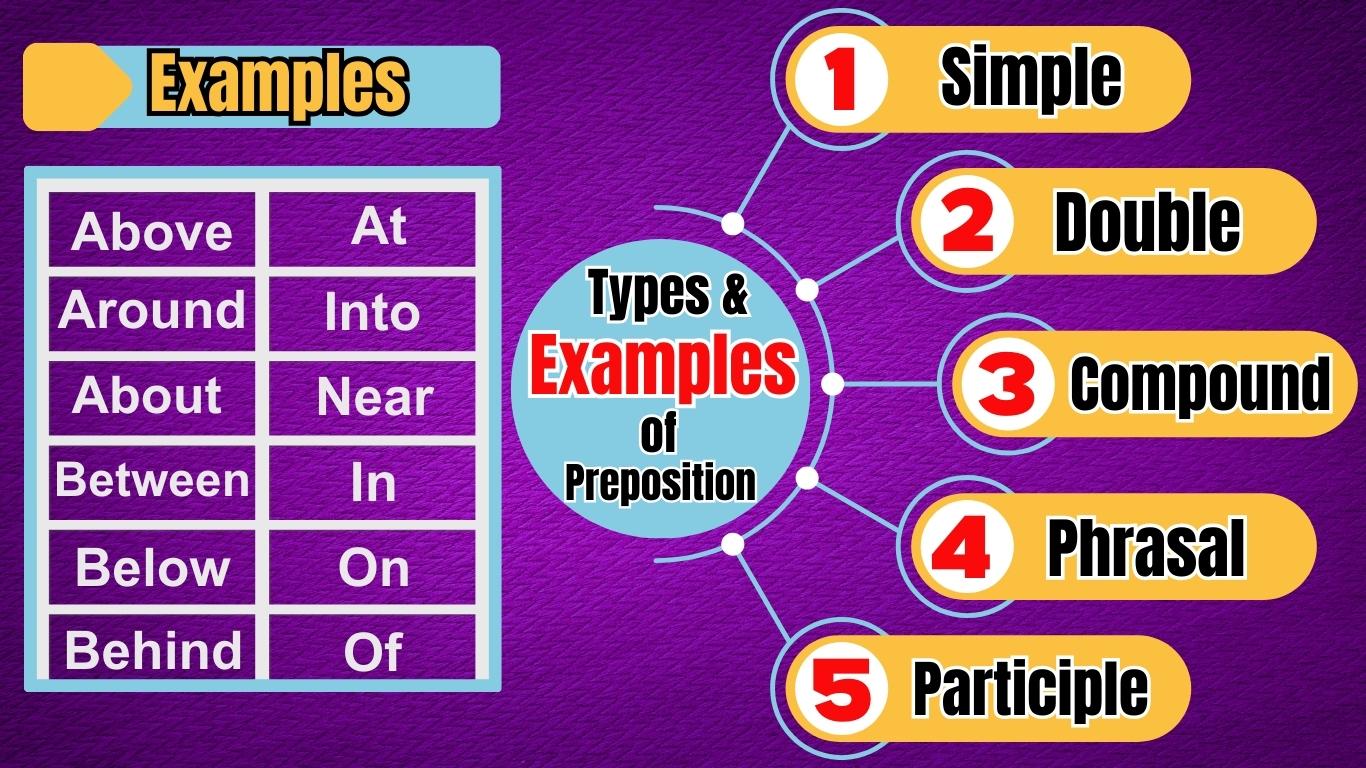 Examples

| Above | At |
|---|---|
| Around | Into |
| About | Near |
| Between | In |
| Below | On |
| Behind | Of |

Types & Examples of Preposition

1 Simple

2 Double

3 Compound

4 Phrasal

5 Participle